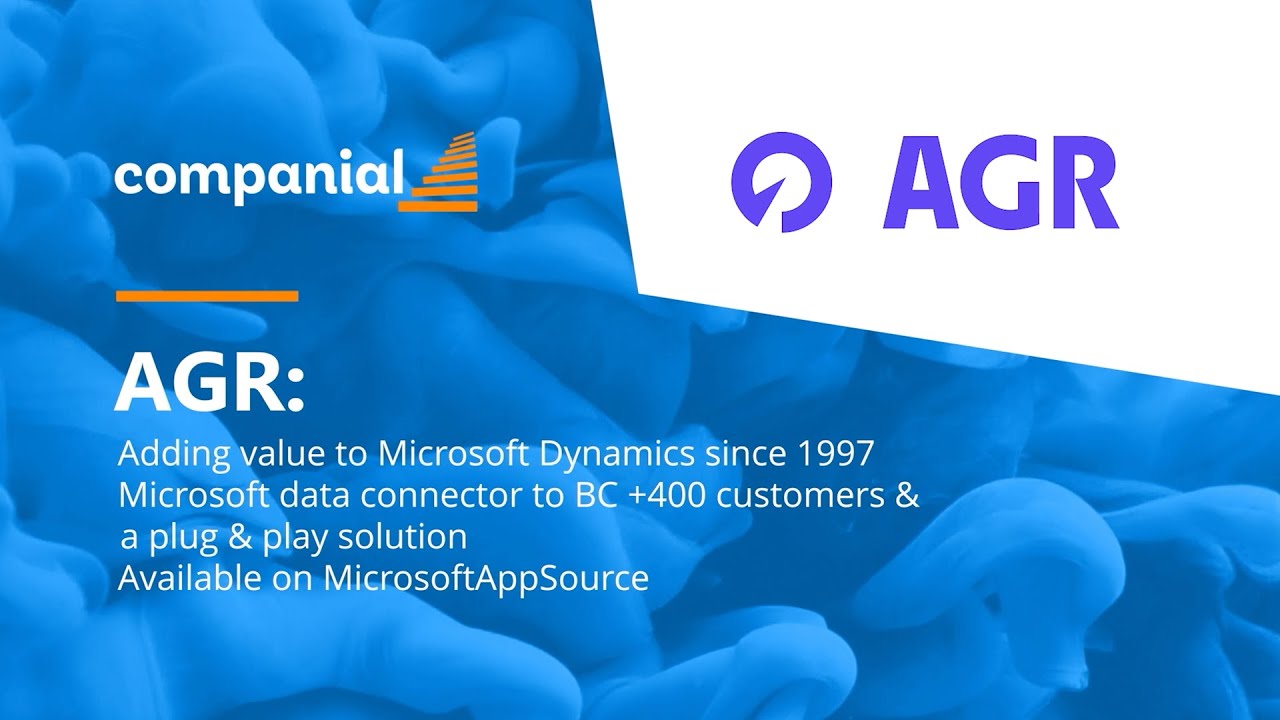 companial

AGR

AGR:

Adding value to Microsoft Dynamics since 1997
Microsoft data connector to BC +400 customers & a plug & play solution
Available on MicrosoftAppSource